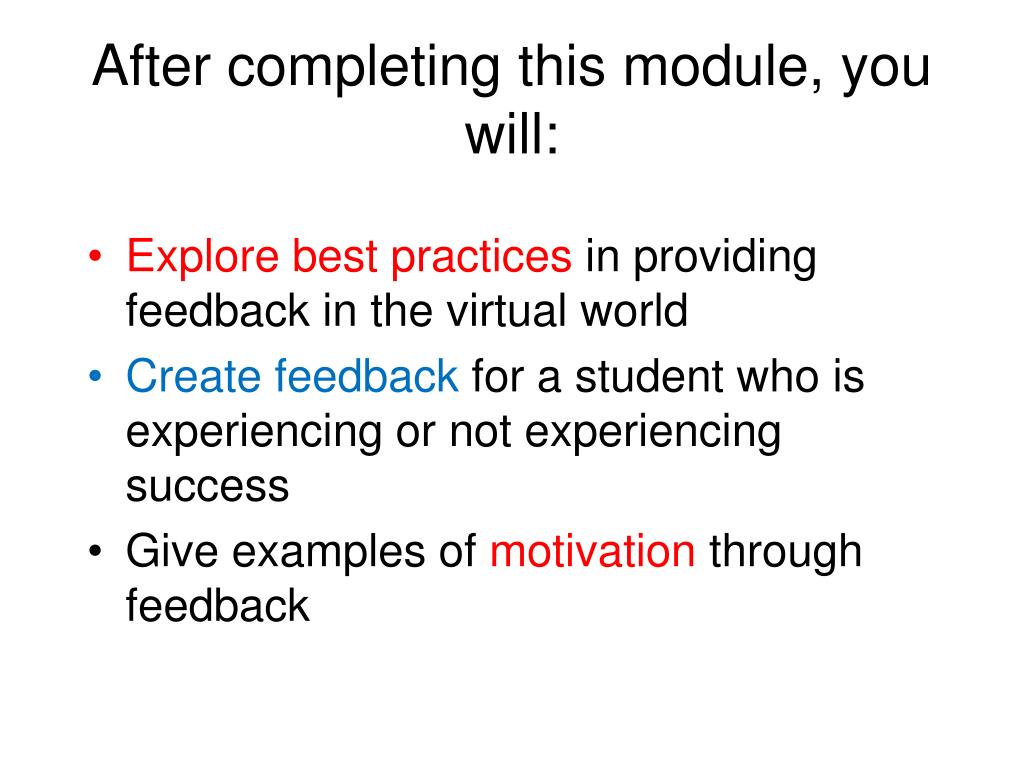 After completing this module, you will:

• Explore best practices in providing feedback in the virtual world
• Create feedback for a student who is experiencing or not experiencing success
• Give examples of motivation through feedback